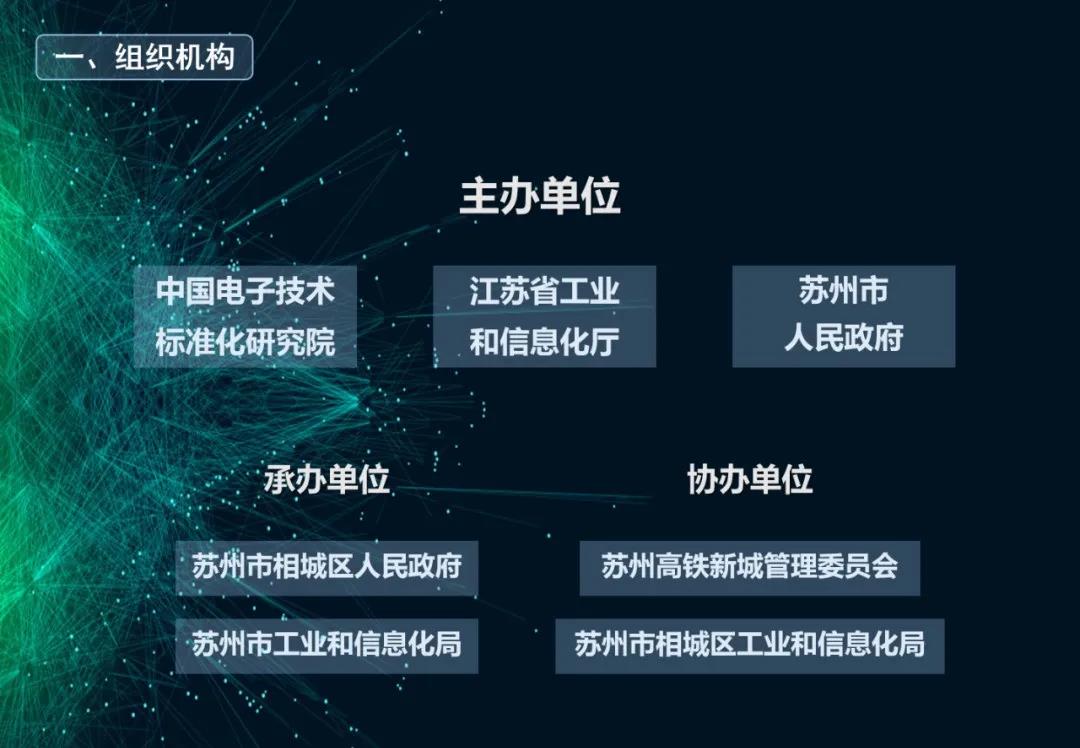 一、组织机构

主办单位

中国电子技术标准化研究院

江苏省工业和信息化厅

苏州市人民政府

承办单位

苏州市相城区人民政府

苏州市工业和信息化局

协办单位

苏州高铁新城管理委员会

苏州市相城区工业和信息化局